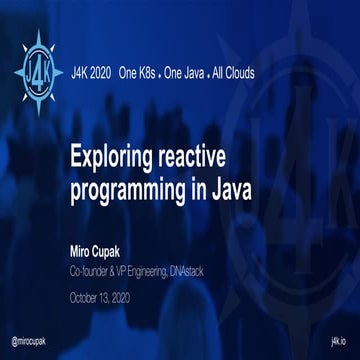 J4K

J4K 2020 One K8s . One Java . All Clouds

Exploring reactive programming in Java

Miro Cupak

Co-founder & VP Engineering, DNAstack

October 13, 2020

@mirocupak

j4k.io